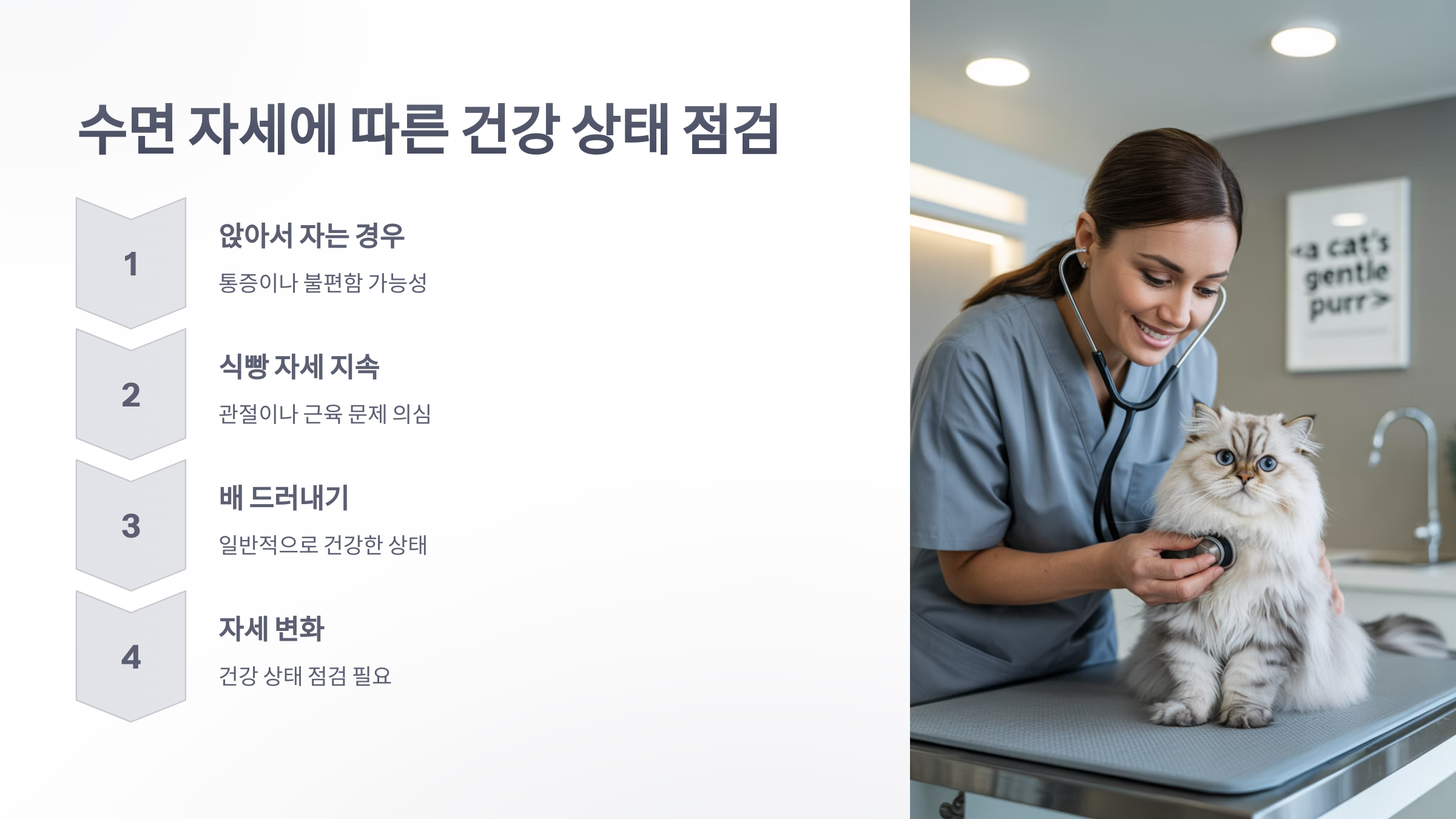 수면 자세에 따른 건강 상태 점검

1

앉아서 자는 경우

통증이나 불편함 가능성

2

식빵 자세 지속

관절이나 근육 문제 의심

3

배 드러내기

일반적으로 건강한 상태

4

자세 변화

건강 상태 점검 필요

<a cat's gentle purr>